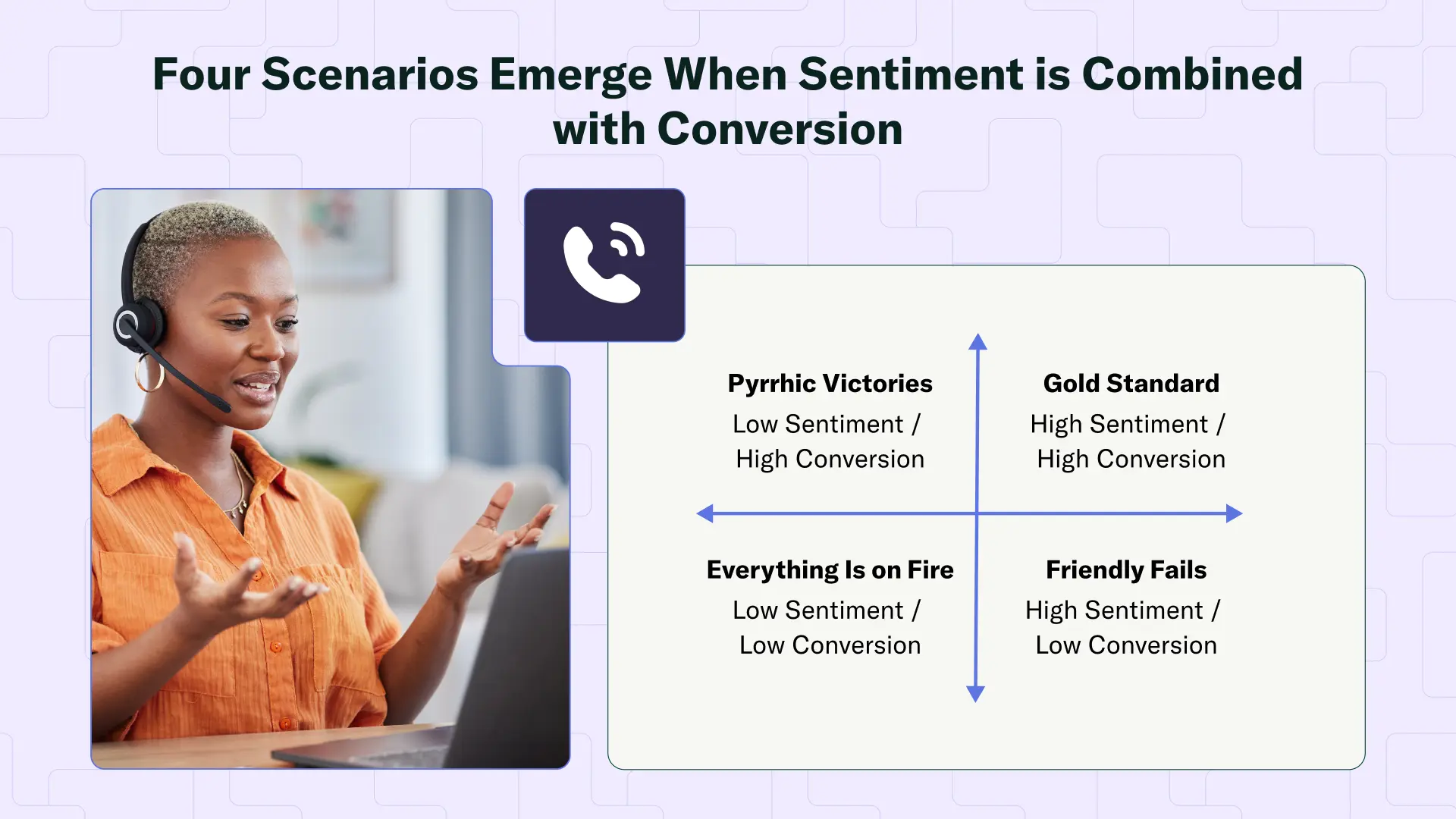 Four Scenarios Emerge When Sentiment is Combined with Conversion

Pyrrhic Victories
Low Sentiment / High Conversion

Gold Standard
High Sentiment / High Conversion

Everything Is on Fire
Low Sentiment / Low Conversion

Friendly Fails
High Sentiment / Low Conversion